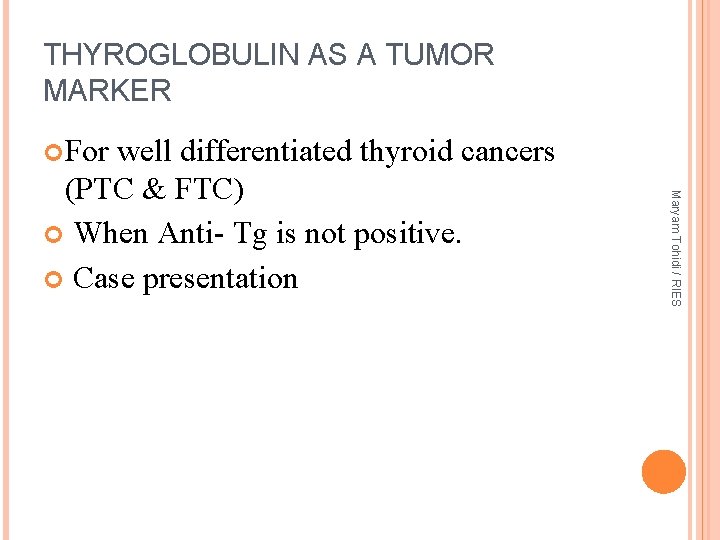 THYROGLOBULIN AS A TUMOR MARKER

For well differentiated thyroid cancers (PTC & FTC)

When Anti- Tg is not positive.

Case presentation

Maryam Tohidi / RIES